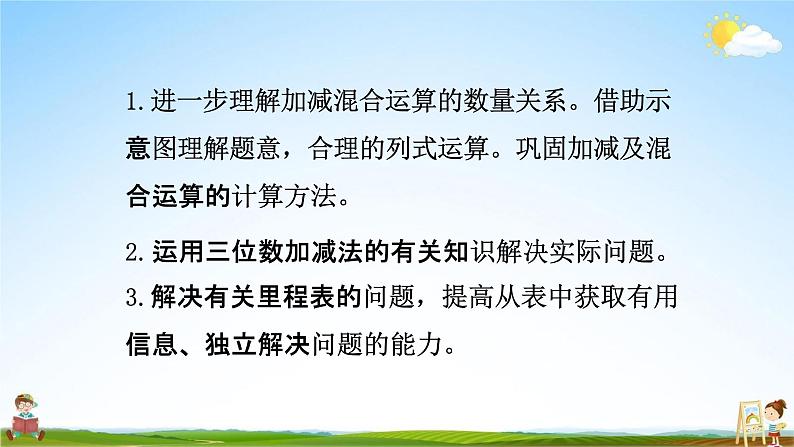 1.进一步理解加减混合运算的数量关系。借助示意图理解题意，合理的列式运算。巩固加减及混合运算的计算方法。

2.运用三位数加减法的有关知识解决实际问题。

3.解决有关里程表的问题，提高从表中获取有用信息、独立解决问题的能力。